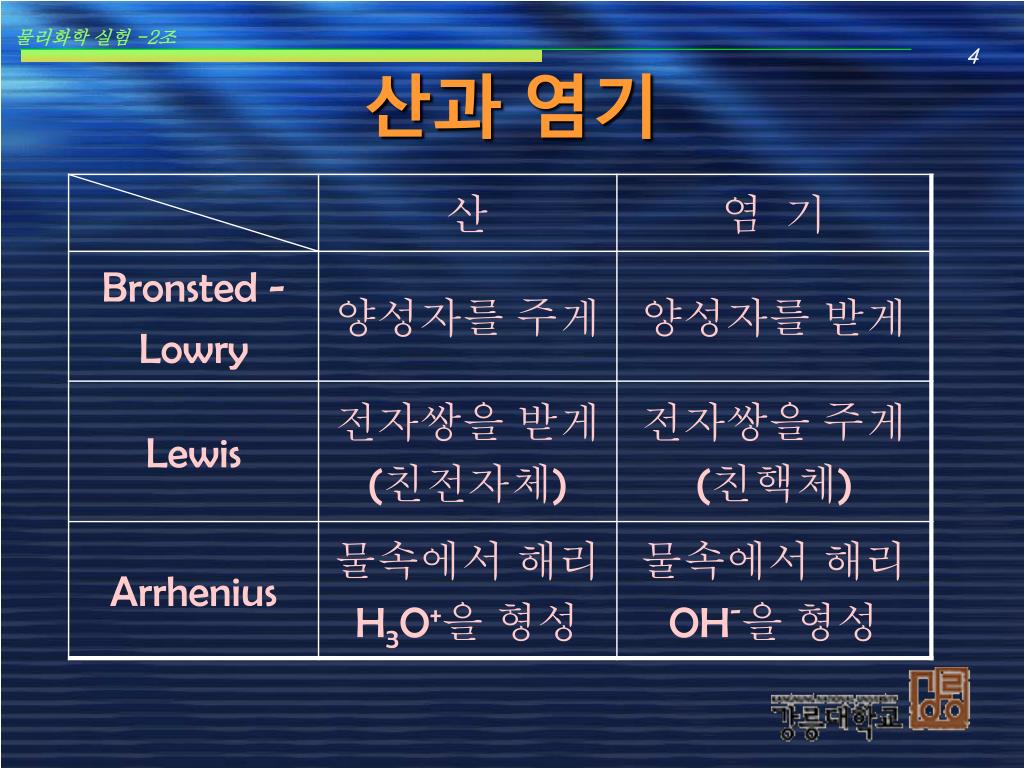 물리화학 실험 -2조

4

산과 염기

| | 산 | 염 기 |
|---|---|---|
| Bronsted - Lowry | 양성자를 주게 | 양성자를 받게 |
| Lewis | 전자쌍을 받게 (친전자체) | 전자쌍을 주게 (친핵체) |
| Arrhenius | 물속에서 해리 $H_3O^+$을 형성 | 물속에서 해리 $OH^-$을 형성 |

강릉대학교